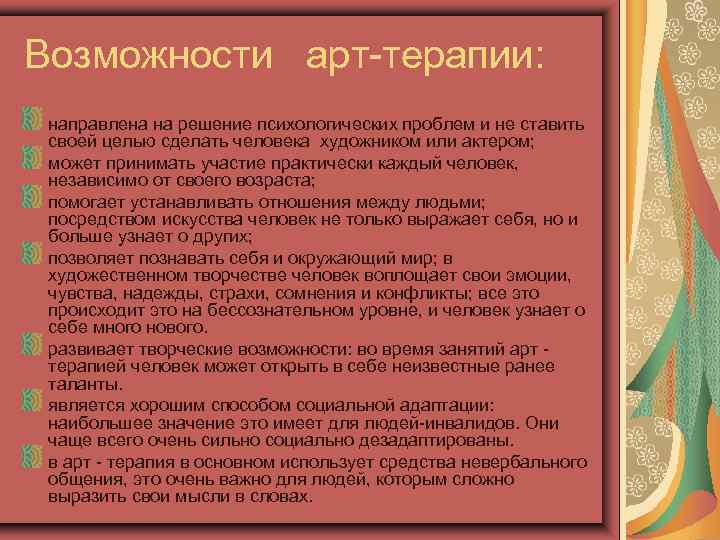 Возможности арт-терапии:

направлена на решение психологических проблем и не ставить своей целью сделать человека художником или актером;

может принимать участие практически каждый человек, независимо от своего возраста;

помогает устанавливать отношения между людьми; посредством искусства человек не только выражает себя, но и больше узнает о других;

позволяет познавать себя и окружающий мир; в художественном творчестве человек воплощает свои эмоции, чувства, надежды, страхи, сомнения и конфликты; все это происходит это на бессознательном уровне, и человек узнает о себе много нового.

развивает творческие возможности: во время занятий арт - терапией человек может открыть в себе неизвестные ранее таланты.

является хорошим способом социальной адаптации: наибольшее значение это имеет для людей-инвалидов. Они чаще всего очень сильно социально дезадаптированы.

в арт - терапия в основном использует средства невербального общения, это очень важно для людей, которым сложно выразить свои мысли в словах.